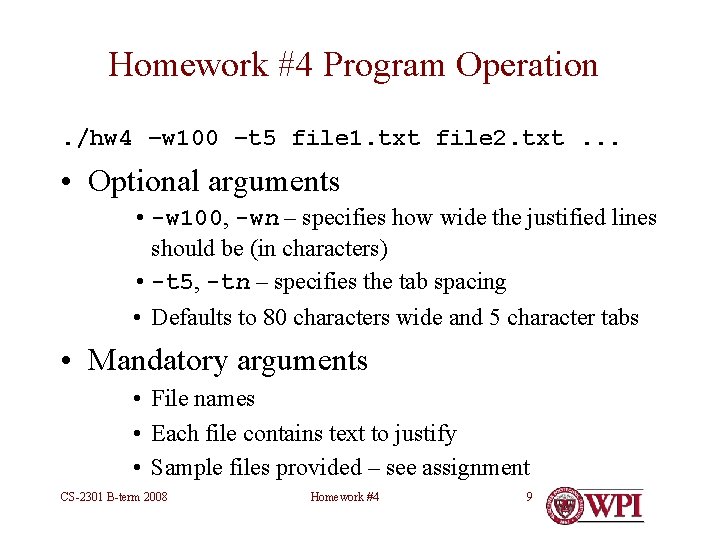 Homework #4 Program Operation

./hw4 –w100 –t5 file1.txt file2.txt ...

• Optional arguments
 • -w100, -wn – specifies how wide the justified lines should be (in characters)
 • -t5, -tn – specifies the tab spacing
 • Defaults to 80 characters wide and 5 character tabs

• Mandatory arguments
 • File names
 • Each file contains text to justify
 • Sample files provided – see assignment

CS-2301 B-term 2008

Homework #4

9

WPI